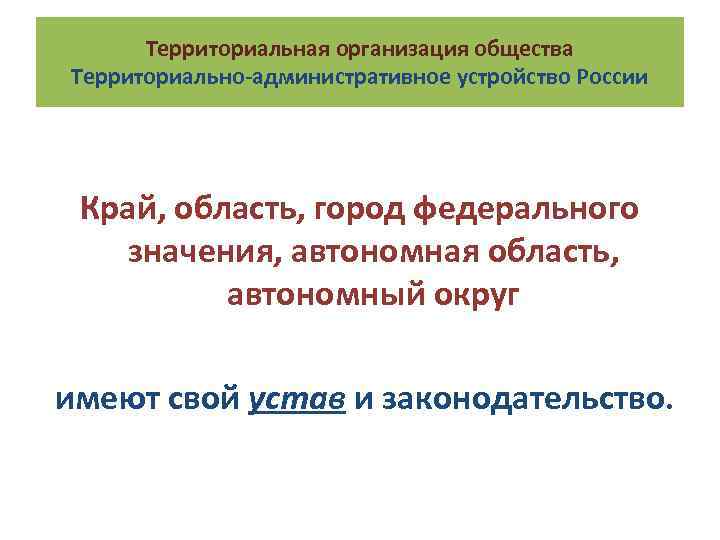 Территориальная организация общества
Территориально-административное устройство России

Край, область, город федерального значения, автономная область, автономный округ

имеют свой устав и законодательство.